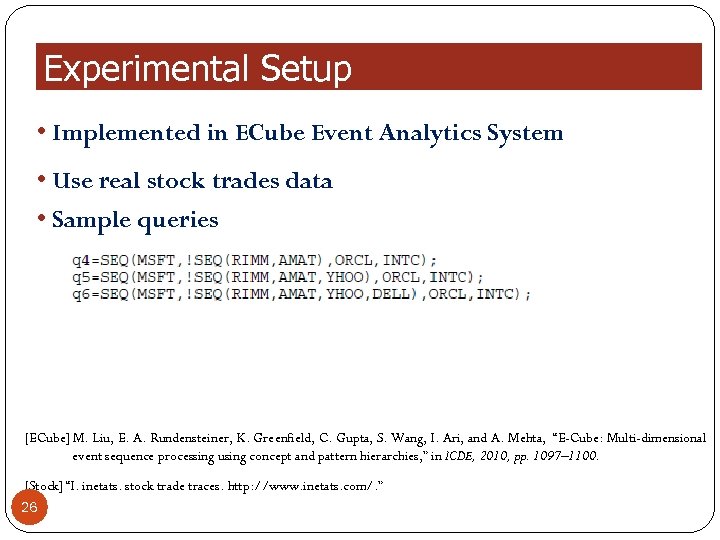 Experimental Setup

• Implemented in ECube Event Analytics System

• Use real stock trades data

• Sample queries

q4=SEQ(MSFT,!SEQ(RIMM,AMAT),ORCL,INTC);
q5=SEQ(MSFT,!SEQ(RIMM,AMAT,YHOO),ORCL,INTC);
q6=SEQ(MSFT,!SEQ(RIMM,AMAT,YHOO,DELL),ORCL,INTC);

[ECube] M. Liu, E. A. Rundensteiner, K. Greenfield, C. Gupta, S. Wang, I. Ari, and A. Mehta, "E-Cube: Multi-dimensional event sequence processing using concept and pattern hierarchies," in ICDE, 2010, pp. 1097–1100.

[Stock] "I. inetats. stock trade traces. http://www.inetats.com/."

26